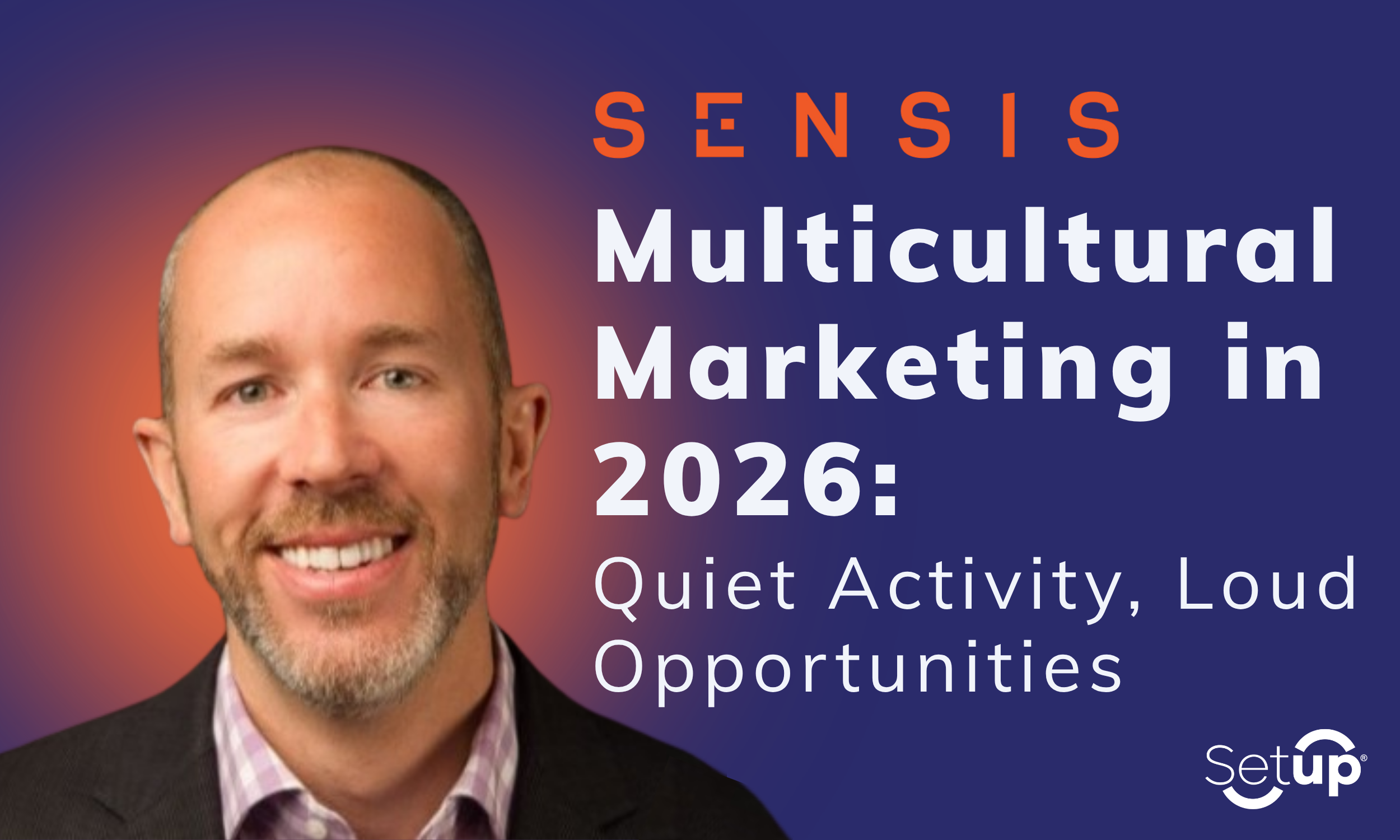 SENSIS

Multicultural Marketing in 2026:

Quiet Activity, Loud Opportunities

Setup®